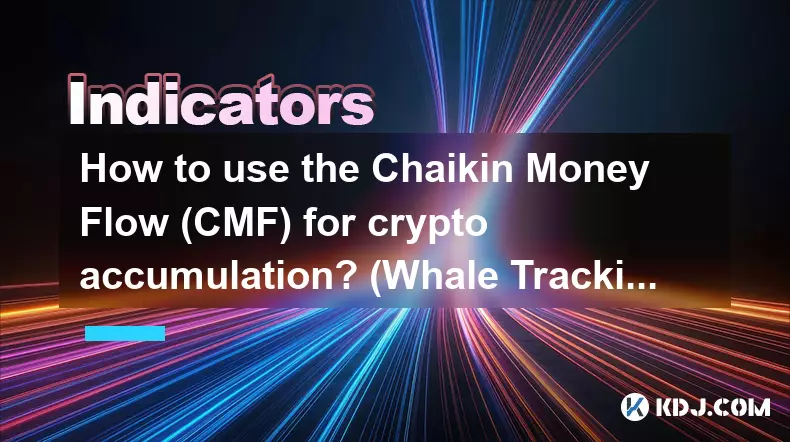 Indicators

How to use the Chaikin Money Flow (CMF) for crypto accumulation? (Whale Tracki...

KDJ.COM